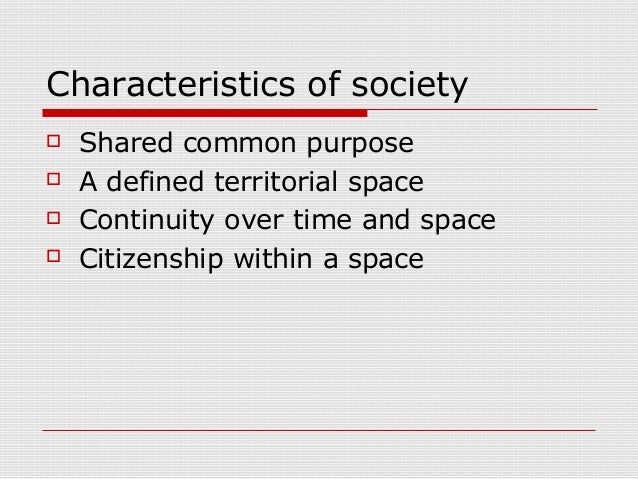 Characteristics of society

- Shared common purpose
- A defined territorial space
- Continuity over time and space
- Citizenship within a space